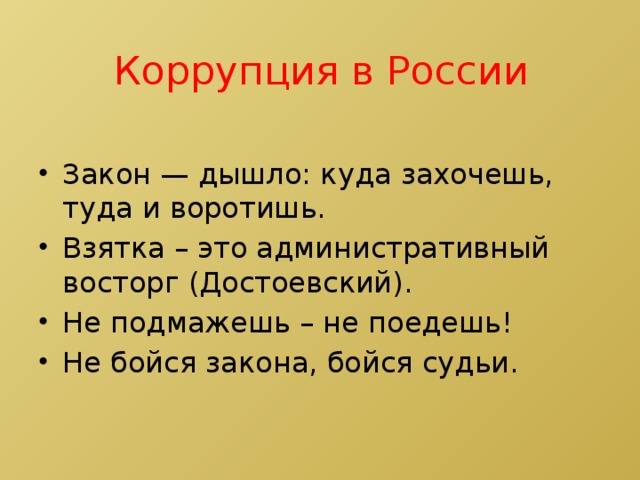 Коррупция в России

• Закон — дышло: куда захочешь, туда и воротишь.
• Взятка – это административный восторг (Достоевский).
• Не подмажешь – не поедешь!
• Не бойся закона, бойся судьи.